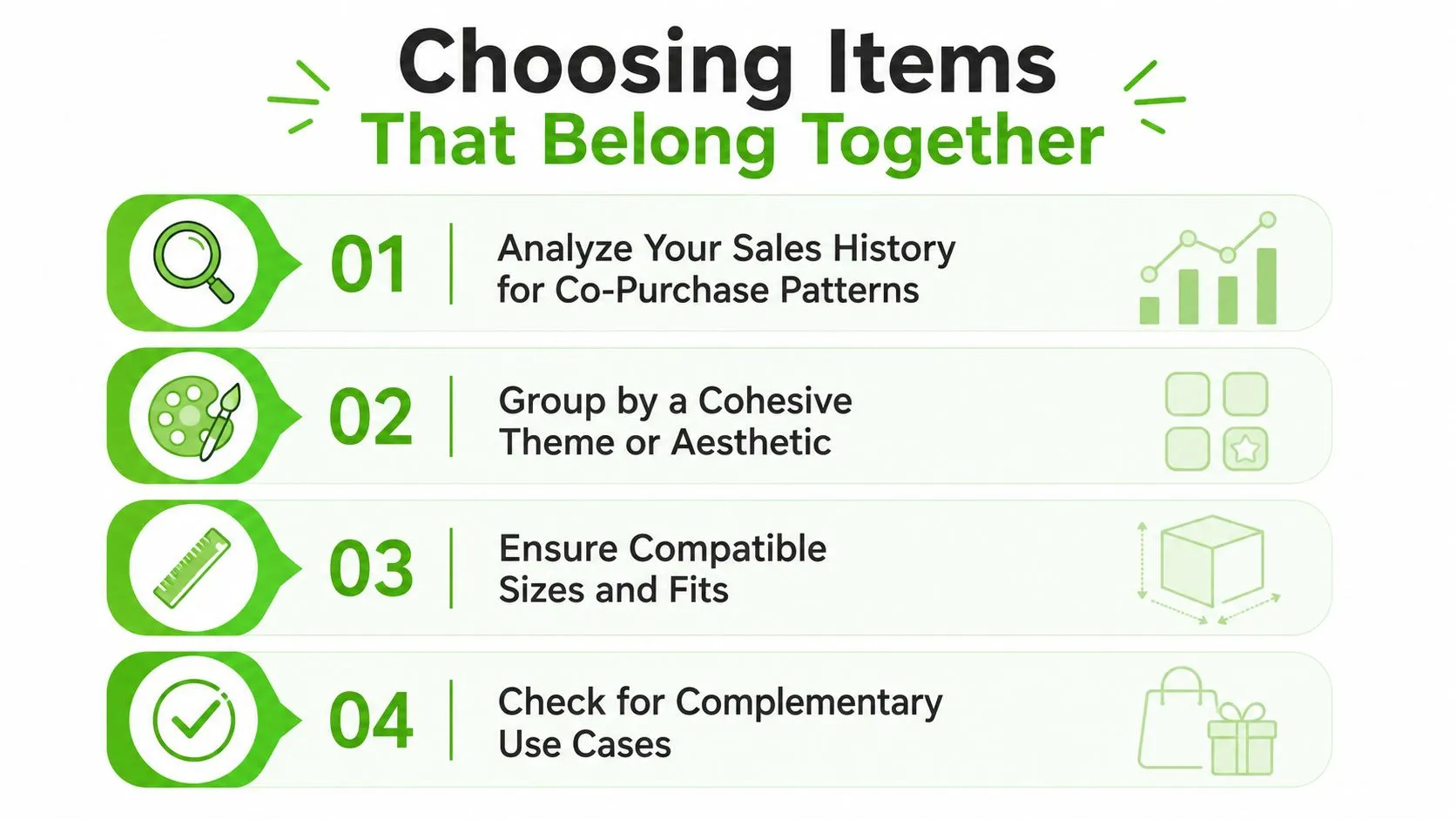 Choosing Items
That Belong Together

01 Analyze Your Sales History for Co-Purchase Patterns

02 Group by a Cohesive Theme or Aesthetic

03 Ensure Compatible Sizes and Fits

04 Check for Complementary Use Cases